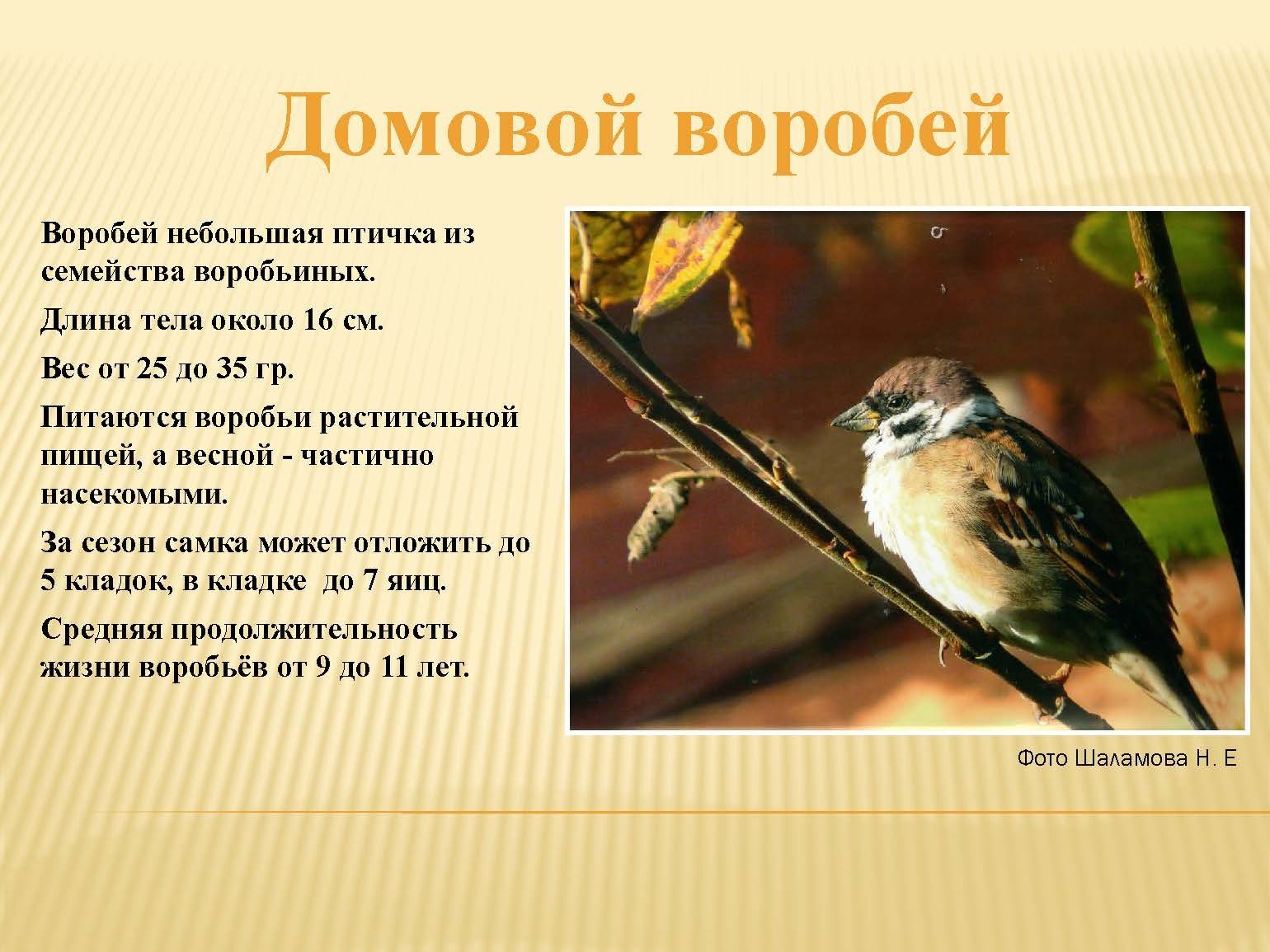 Домовой воробей

Воробей небольшая птичка из семейства воробьиных.

Длина тела около 16 см.

Вес от 25 до 35 гр.

Питаются воробьи растительной пищей, а весной - частично насекомыми.

За сезон самка может отложить до 5 кладок, в кладке  до 7 яиц.

Средняя продолжительность жизни воробьёв от 9 до 11 лет.

Фото Шаламова Н. Е